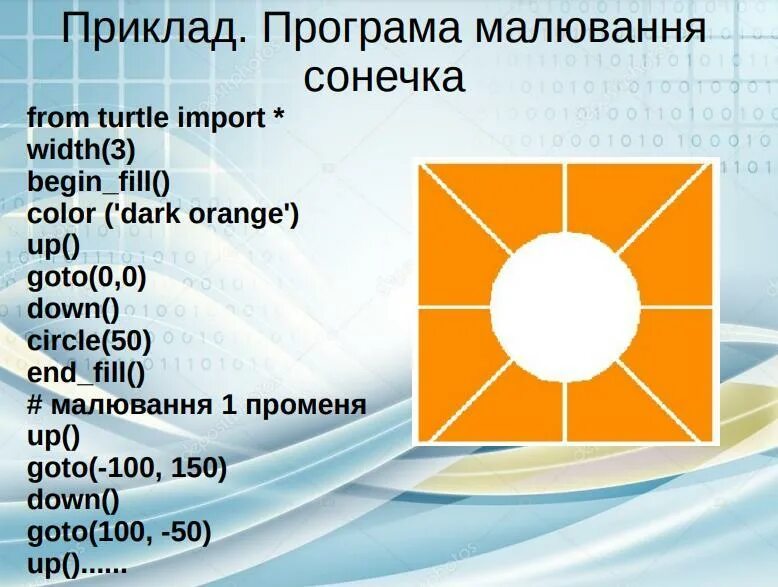 Приклад. Програма малювання сонечка

from turtle import *
width(3)
begin_fill()
color ('dark orange')
up()
goto(0,0)
down()
circle(50)
end_fill()
# малювання 1 променя
up()
goto(-100, 150)
down()
goto(100, -50)
up()......